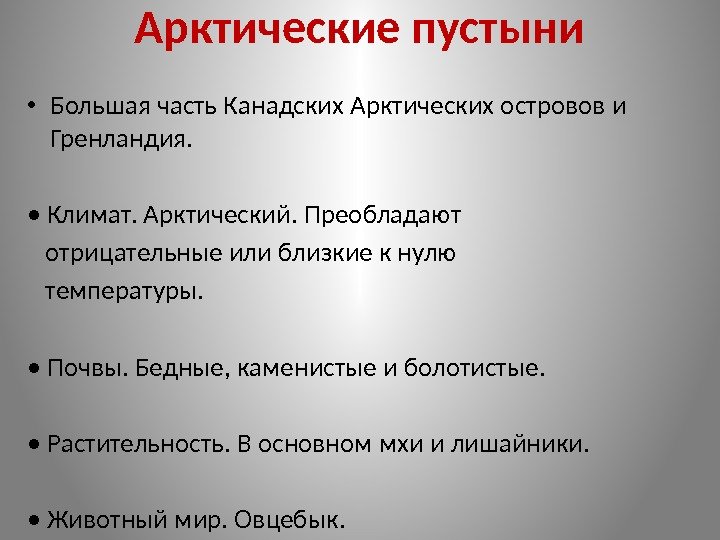 Арктические пустыни

• Большая часть Канадских Арктических островов и Гренландия.

• Климат. Арктический. Преобладают отрицательные или близкие к нулю температуры.

• Почвы. Бедные, каменистые и болотистые.

• Растительность. В основном мхи и лишайники.

• Животный мир. Овцебык.